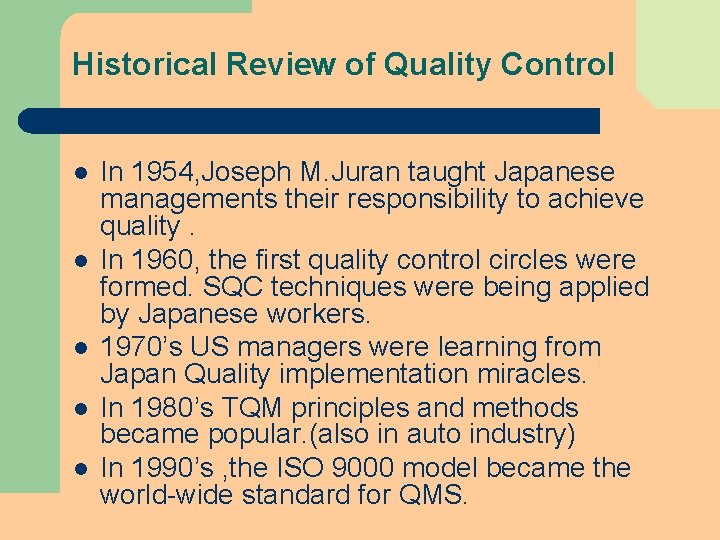 Historical Review of Quality Control

• In 1954,Joseph M.Juran taught Japanese managements their responsibility to achieve quality .
• In 1960, the first quality control circles were formed. SQC techniques were being applied by Japanese workers.
• 1970's US managers were learning from Japan Quality implementation miracles.
• In 1980's TQM principles and methods became popular.(also in auto industry)
• In 1990's ,the ISO 9000 model became the world-wide standard for QMS.